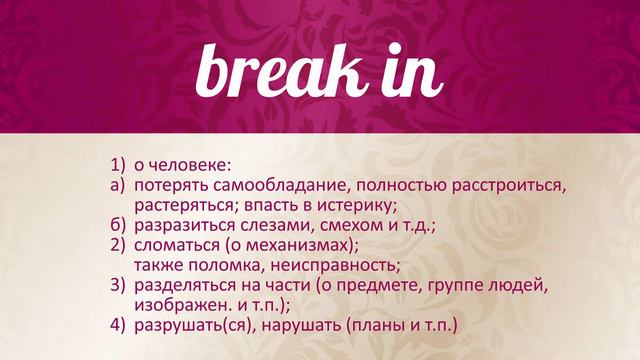 break in

1) о человеке:
а) потерять самообладание, полностью расстроиться, растеряться; впасть в истерику;
б) разразиться слезами, смехом и т.д.;
2) сломаться (о механизмах); также поломка, неисправность;
3) разделяться на части (о предмете, группе людей, изображен. и т.п.);
4) разрушать(ся), нарушать (планы и т.п.)